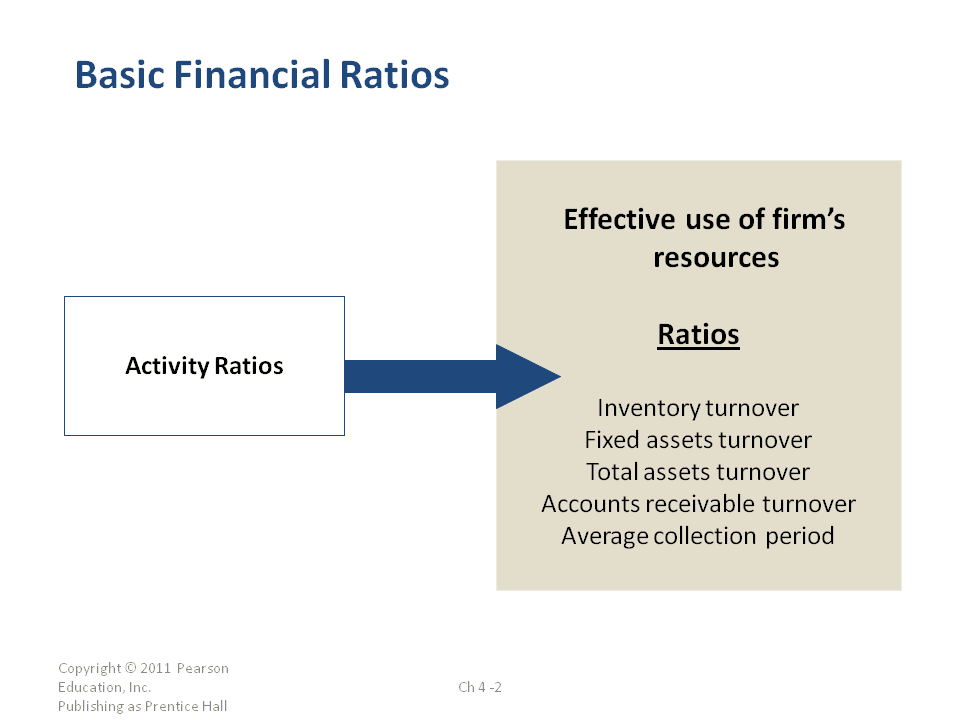 Basic Financial Ratios

Activity Ratios

Effective use of firm's resources

Ratios

Inventory turnover
Fixed assets turnover
Total assets turnover
Accounts receivable turnover
Average collection period

Copyright © 2011 Pearson Education, Inc. Publishing as Prentice Hall

Ch 4 -2